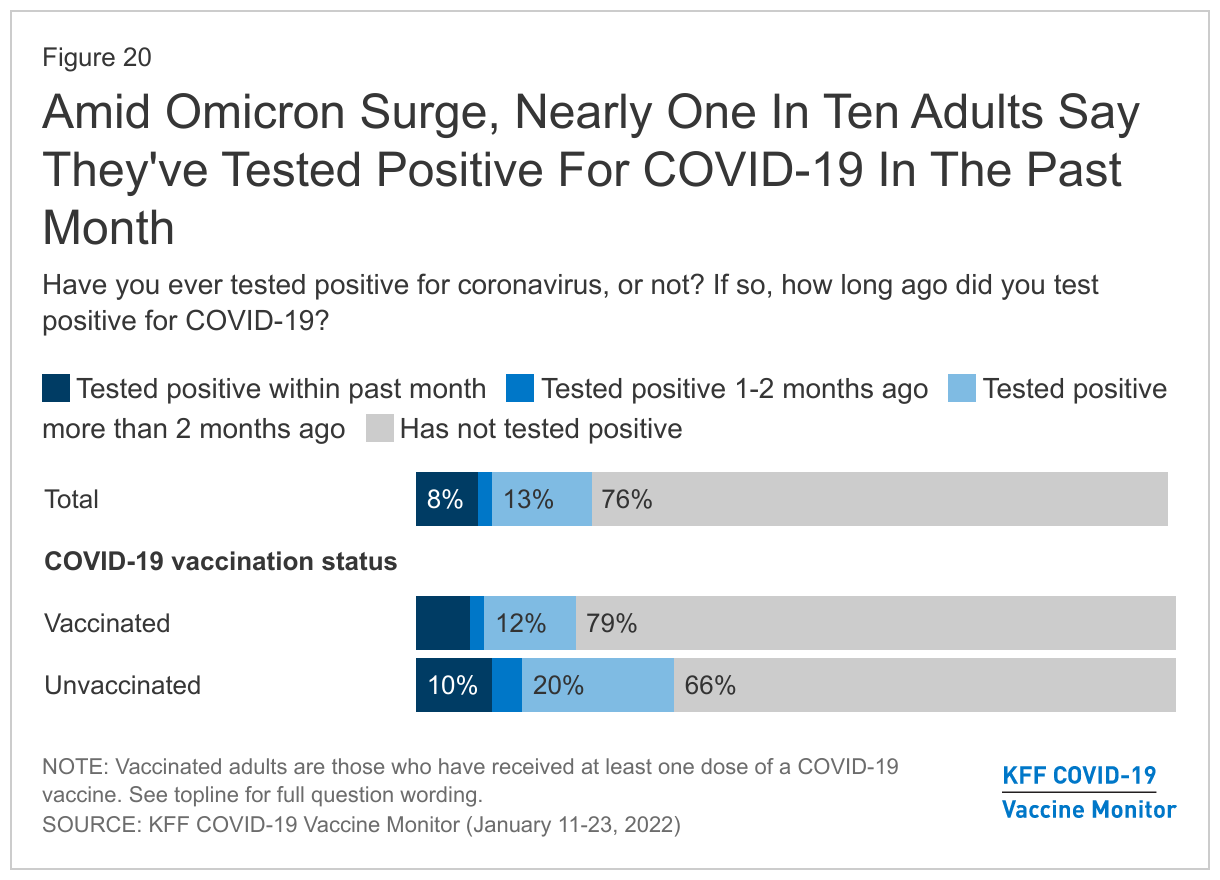 Figure 20

Amid Omicron Surge, Nearly One In Ten Adults Say They've Tested Positive For COVID-19 In The Past Month

Have you ever tested positive for coronavirus, or not? If so, how long ago did you test positive for COVID-19?

Tested positive within past month
Tested positive 1-2 months ago
Tested positive more than 2 months ago
Has not tested positive

Total 8% 13% 76%

COVID-19 vaccination status

Vaccinated 12% 79%

Unvaccinated 10% 20% 66%

NOTE: Vaccinated adults are those who have received at least one dose of a COVID-19 vaccine. See topline for full question wording.
SOURCE: KFF COVID-19 Vaccine Monitor (January 11-23, 2022)

KFF COVID-19
Vaccine Monitor